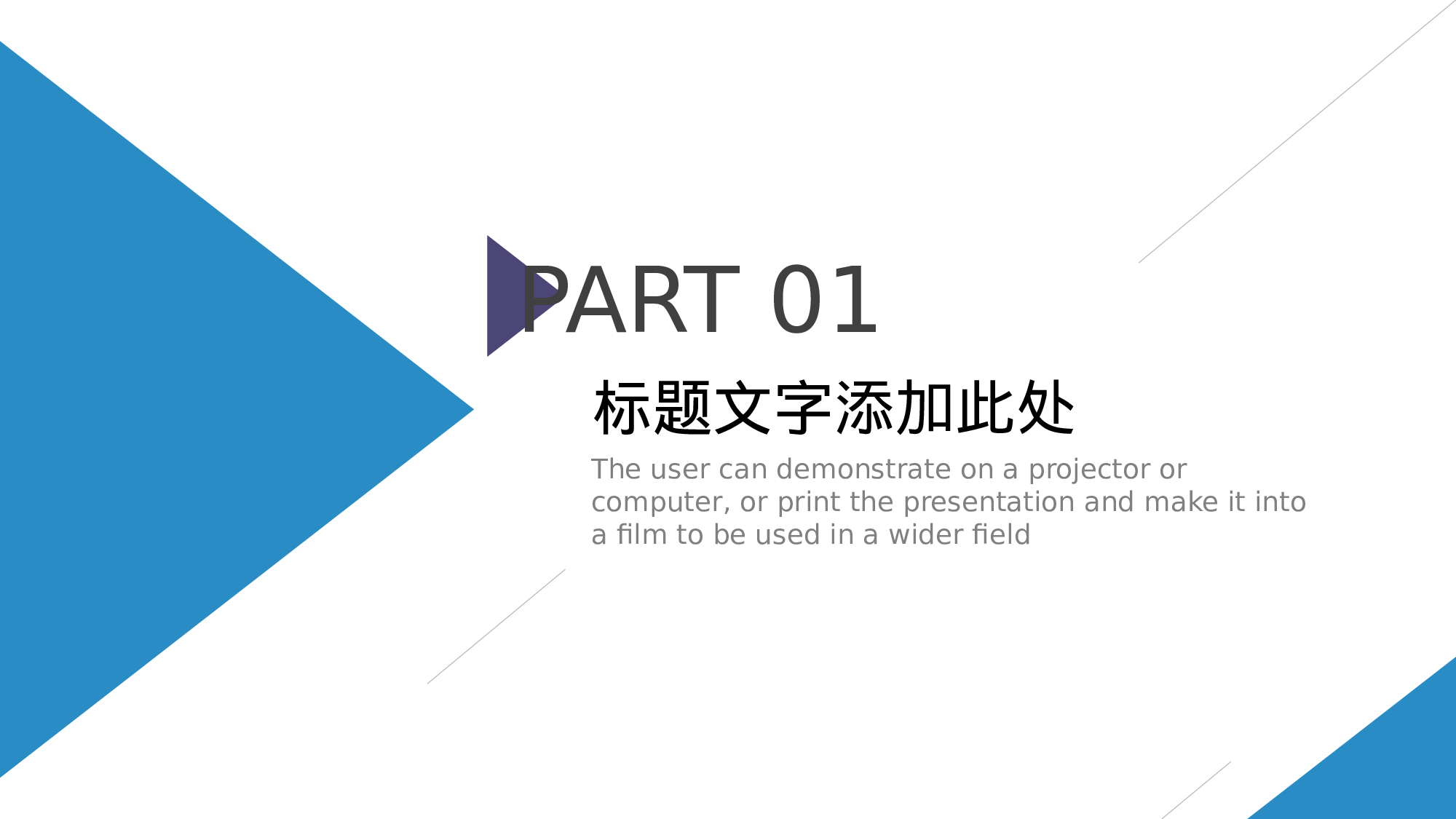 PART 01

标题文字添加此处

The user can demonstrate on a projector or computer, or print the presentation and make it into a film to be used in a wider field